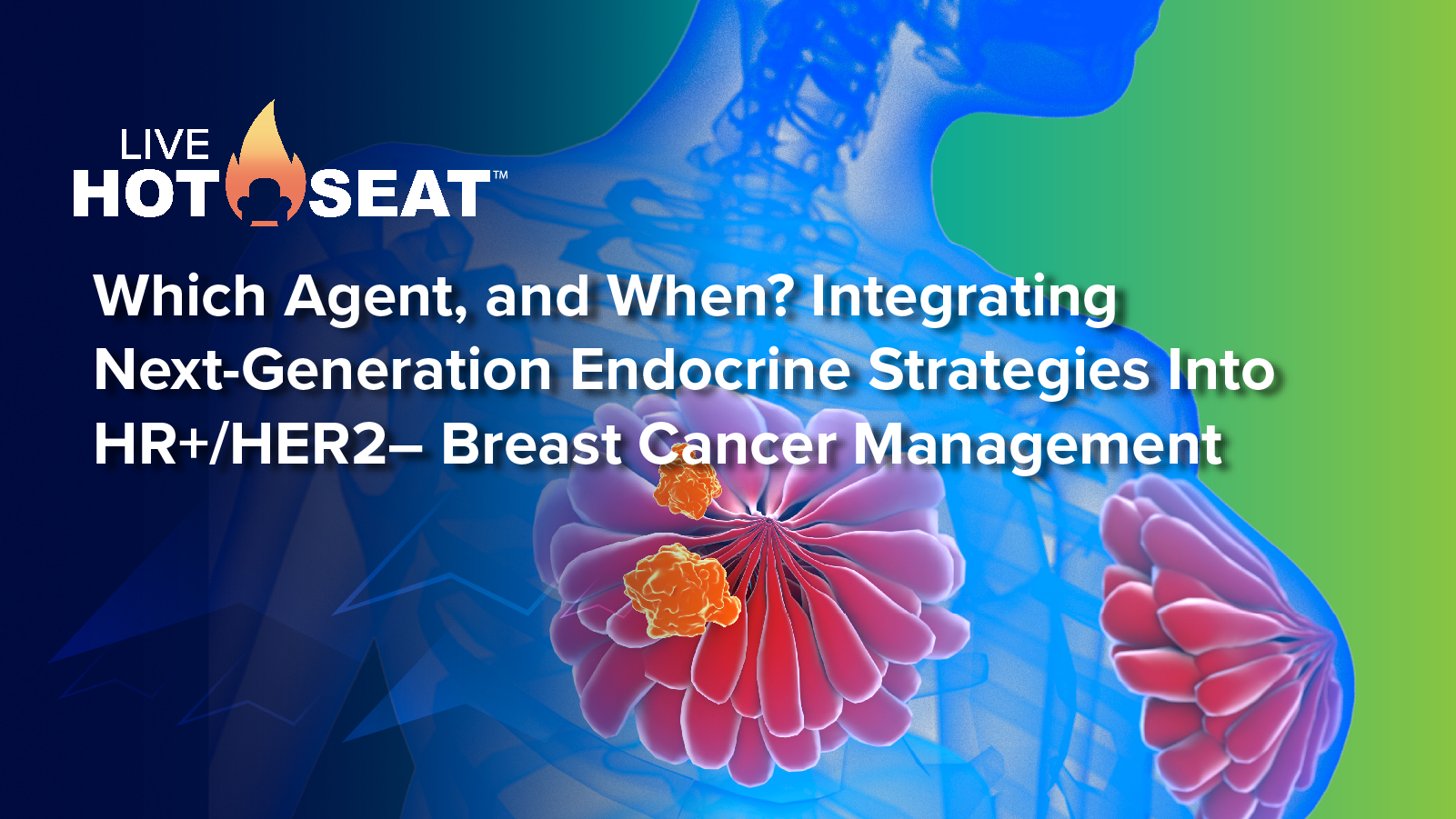 LIVE
HOT SEAT™

Which Agent, and When? Integrating Next-Generation Endocrine Strategies Into HR+/HER2– Breast Cancer Management